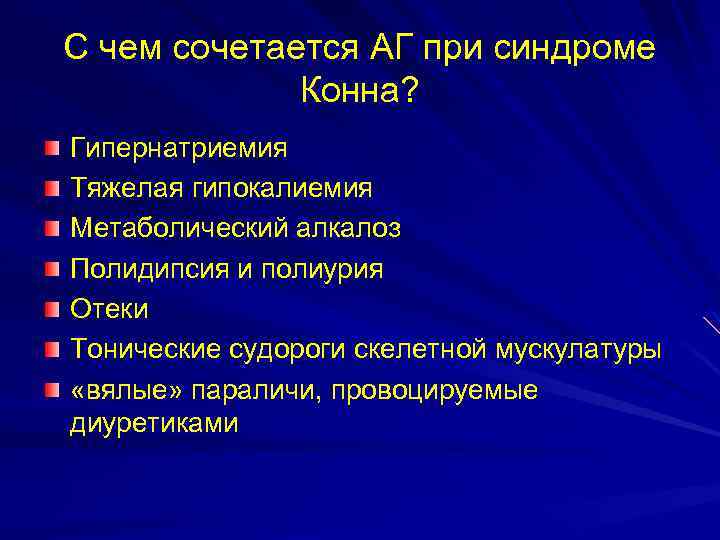 С чем сочетается АГ при синдроме Конна?

Гипернатриемия
Тяжелая гипокалиемия
Метаболический алкалоз
Полидипсия и полиурия
Отеки
Тонические судороги скелетной мускулатуры
«вялые» параличи, провоцируемые диуретиками